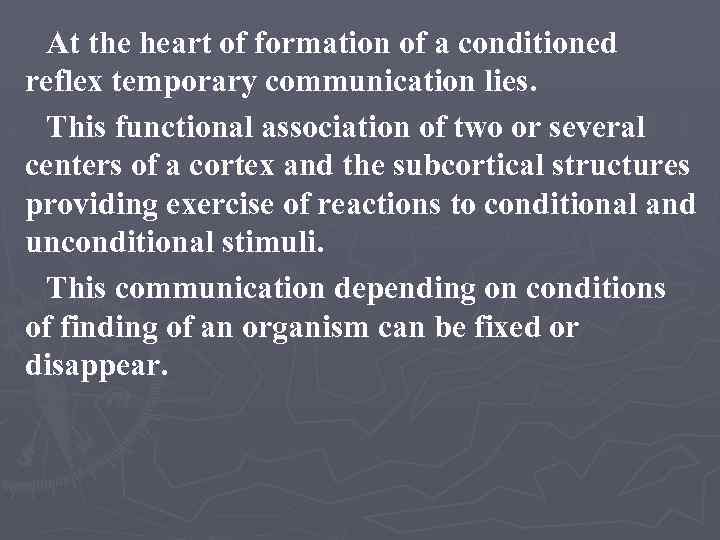 At the heart of formation of a conditioned reflex temporary communication lies.

This functional association of two or several centers of a cortex and the subcortical structures providing exercise of reactions to conditional and unconditional stimuli.

This communication depending on conditions of finding of an organism can be fixed or disappear.